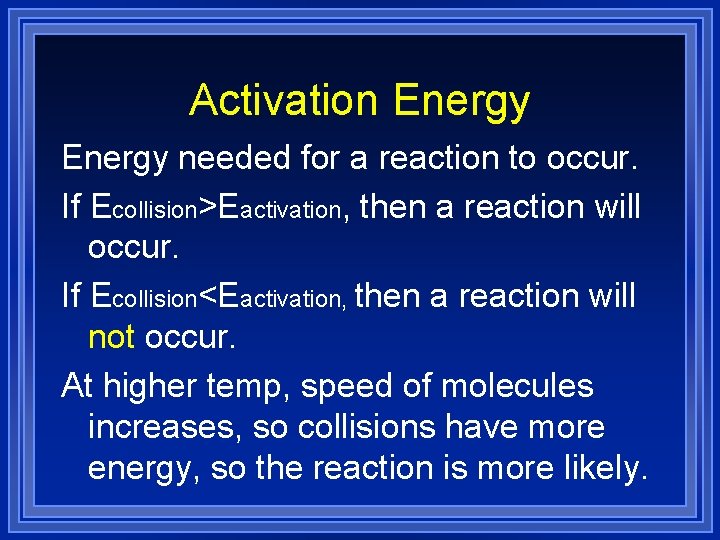 Activation Energy

Energy needed for a reaction to occur.

If $E_{collision}>E_{activation}$, then a reaction will occur.

If $E_{collision}<E_{activation,}$ then a reaction will not occur.

At higher temp, speed of molecules increases, so collisions have more energy, so the reaction is more likely.